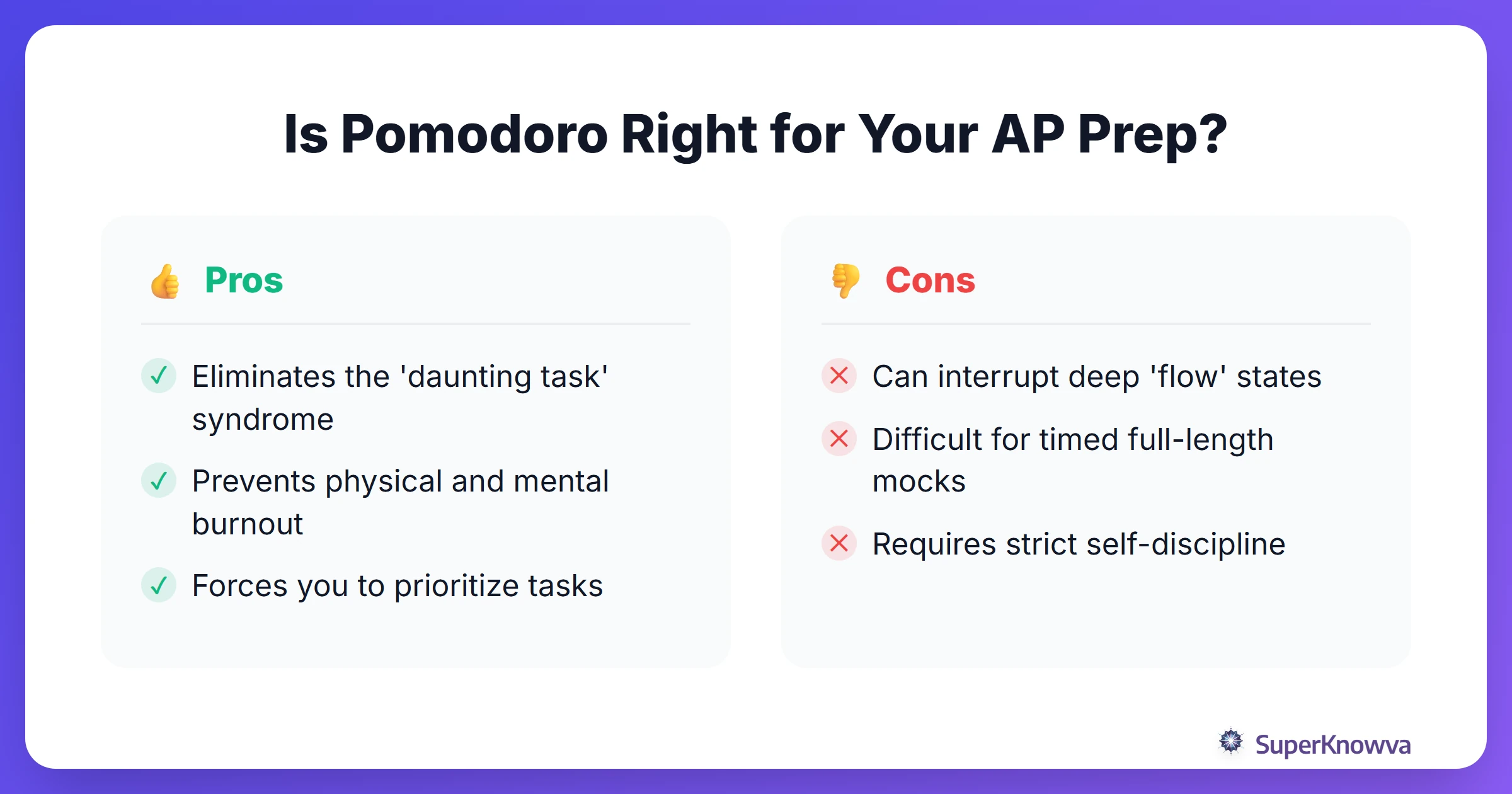 Is Pomodoro Right for Your AP Prep?

👍 Pros

✓ Eliminates the 'daunting task' syndrome

✓ Prevents physical and mental burnout

✓ Forces you to prioritize tasks

👎 Cons

✕ Can interrupt deep 'flow' states

✕ Difficult for timed full-length mocks

✕ Requires strict self-discipline

SuperKnowva